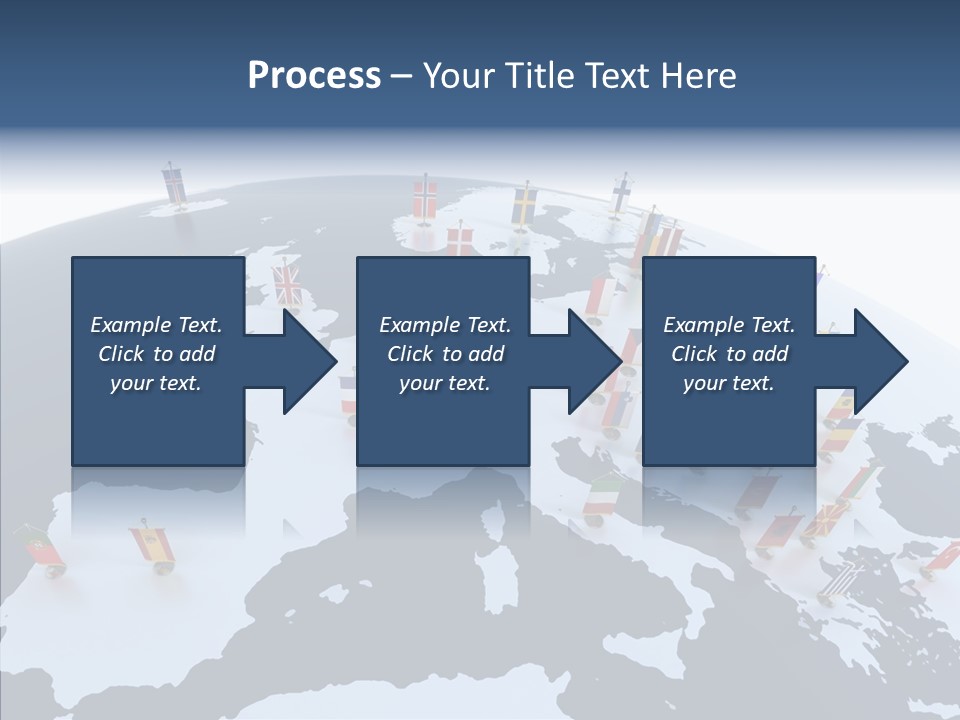 Process – Your Title Text Here

Example Text. Click to add your text.

Example Text. Click to add your text.

Example Text. Click to add your text.